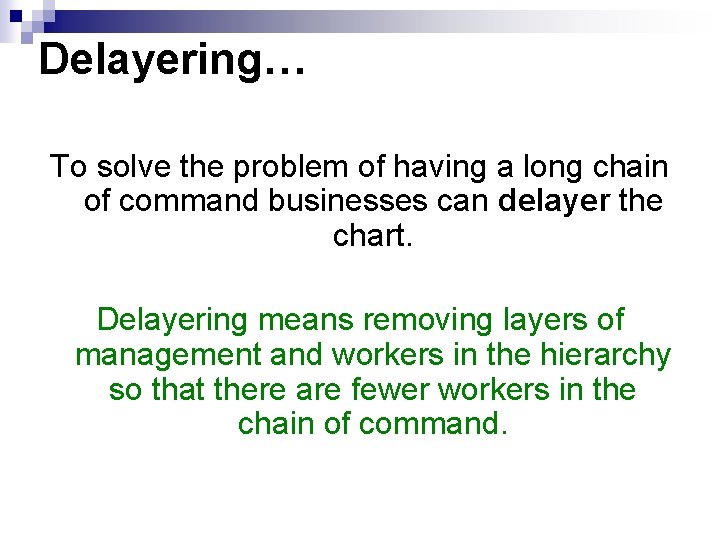 Delayering…

To solve the problem of having a long chain of command businesses can delayer the chart.

Delayering means removing layers of management and workers in the hierarchy so that there are fewer workers in the chain of command.